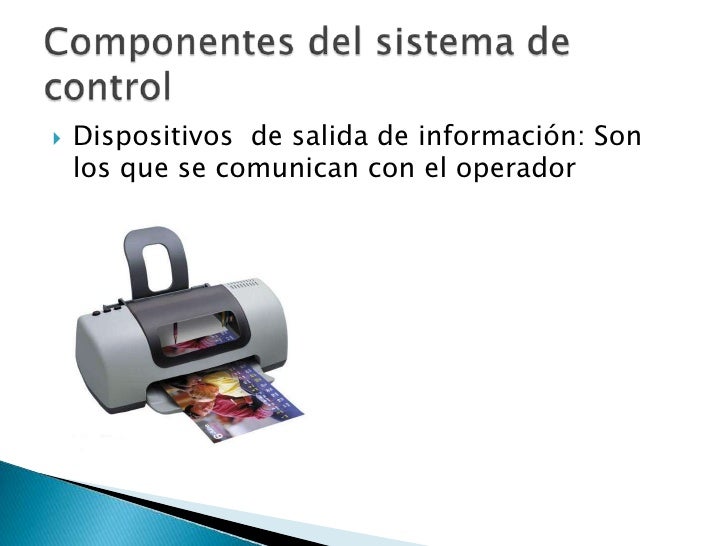 Componentes del sistema de control

Dispositivos  de salida de información: Son los que se comunican con el operador